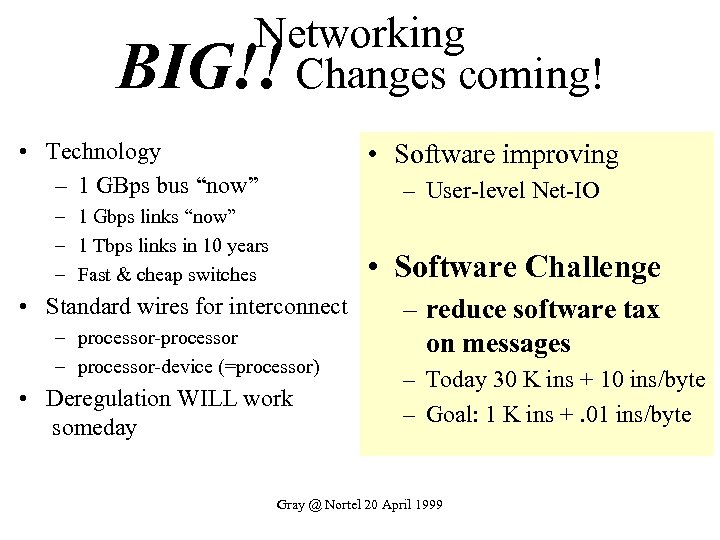 Networking
BIG!! Changes coming!

• Technology
– 1 GBps bus “now”
– 1 Gbps links “now”
– 1 Tbps links in 10 years
– Fast & cheap switches
• Standard wires for interconnect
– processor-processor
– processor-device (=processor)
• Deregulation WILL work someday

• Software improving
– User-level Net-IO

• Software Challenge
– reduce software tax on messages
– Today 30 K ins + 10 ins/byte
– Goal: 1 K ins + .01 ins/byte

Gray @ Nortel 20 April 1999